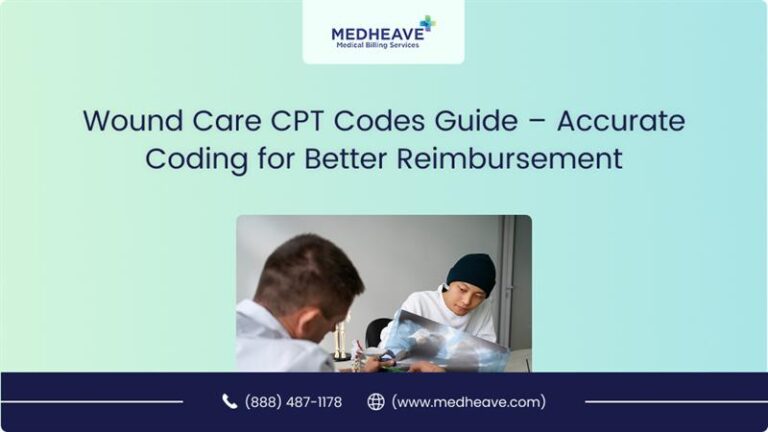 MEDHEAVE
Medical Billing Services

Wound Care CPT Codes Guide – Accurate Coding for Better Reimbursement

(888) 487-1178 (www.medheave.com)